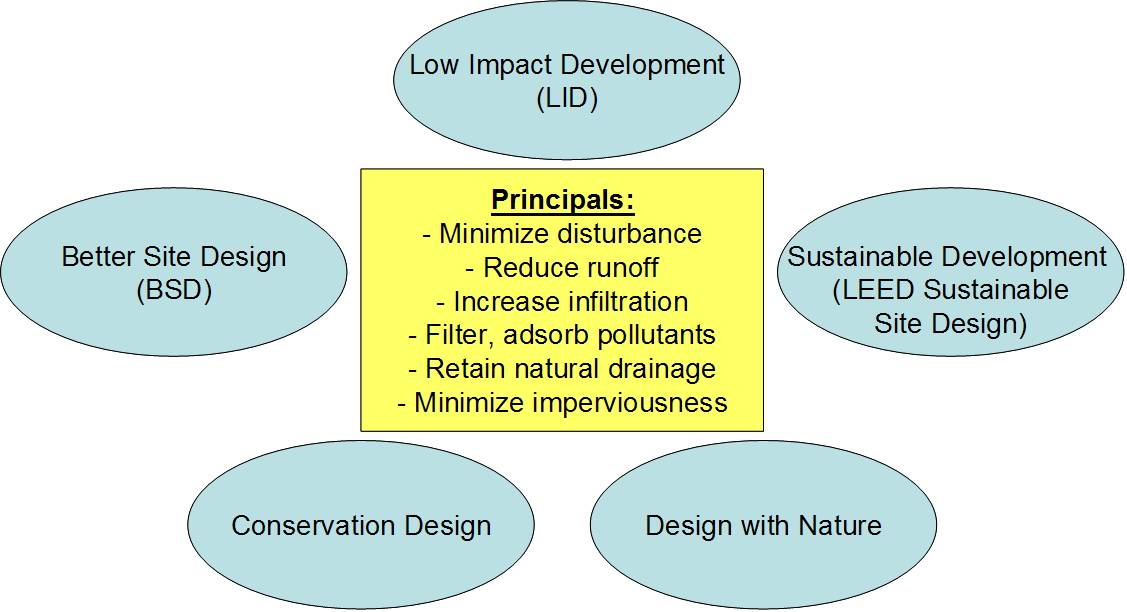 Low Impact Development
(LID)

Better Site Design
(BSD)

Principals:
- Minimize disturbance
- Reduce runoff
- Increase infiltration
- Filter, adsorb pollutants
- Retain natural drainage
- Minimize imperviousness

Sustainable Development
(LEED Sustainable
Site Design)

Conservation Design

Design with Nature